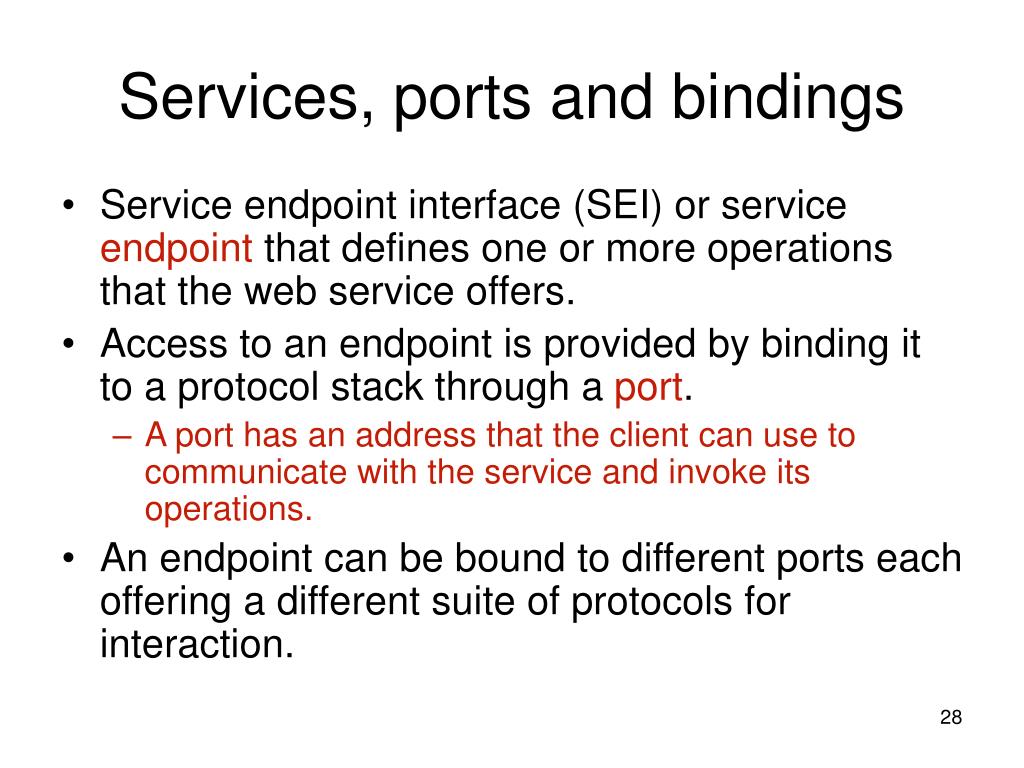 Services, ports and bindings

• Service endpoint interface (SEI) or service endpoint that defines one or more operations that the web service offers.
• Access to an endpoint is provided by binding it to a protocol stack through a port.
– A port has an address that the client can use to communicate with the service and invoke its operations.
• An endpoint can be bound to different ports each offering a different suite of protocols for interaction.

28